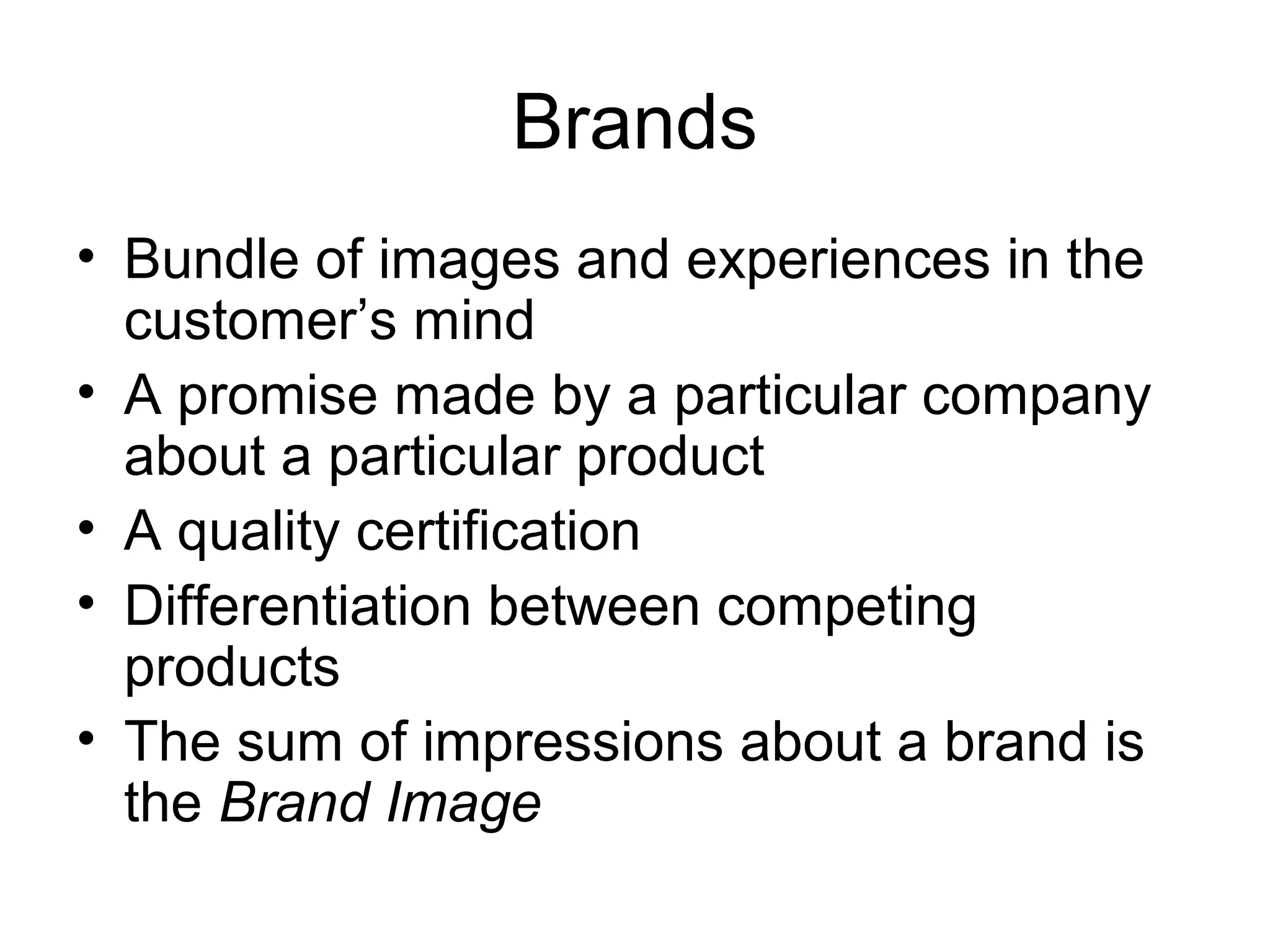 Brands

• Bundle of images and experiences in the customer’s mind
• A promise made by a particular company about a particular product
• A quality certification
• Differentiation between competing products
• The sum of impressions about a brand is the Brand Image